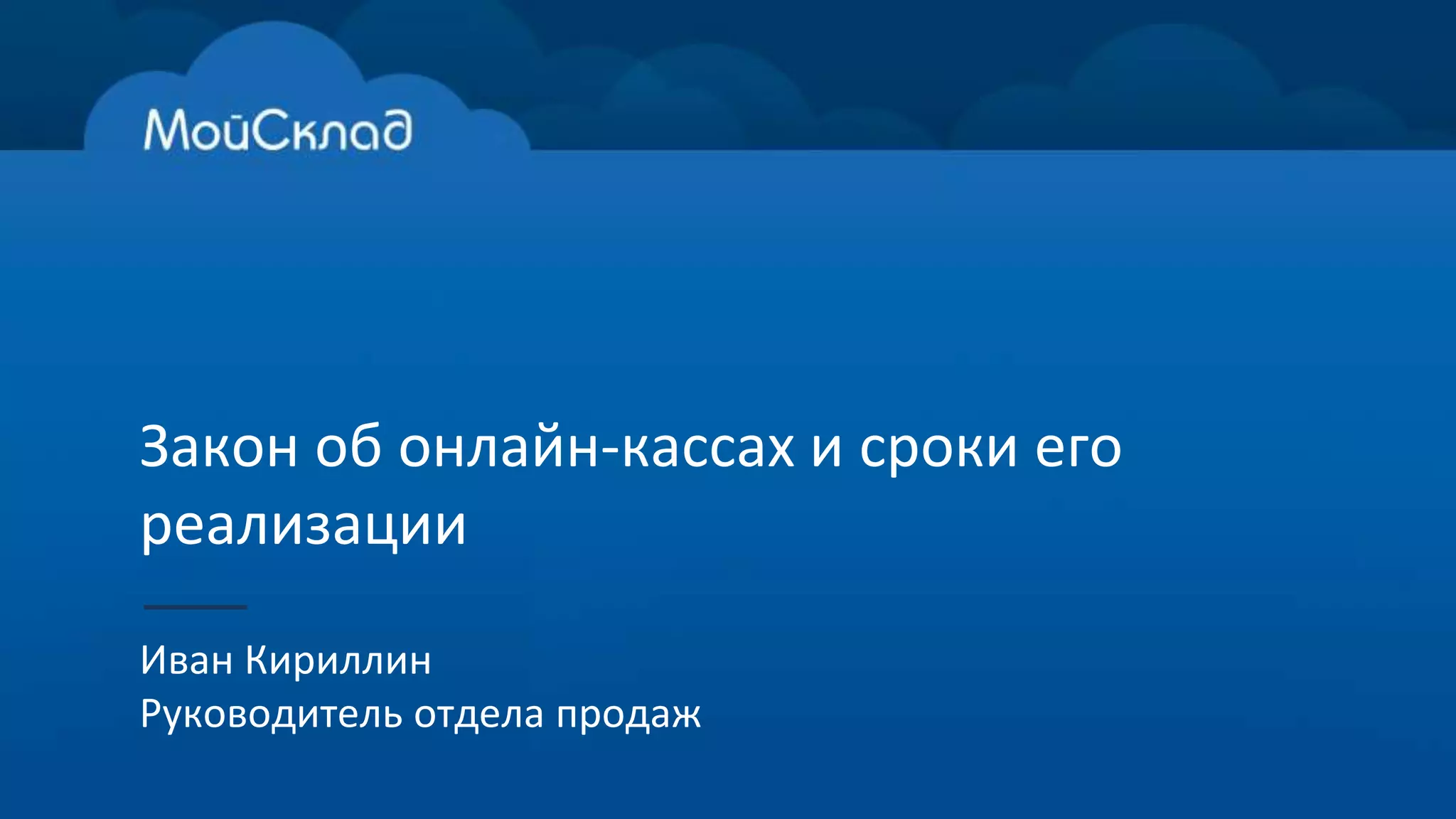 МойСклад

Закон об онлайн-кассах и сроки его реализации

Иван Кириллин
Руководитель отдела продаж